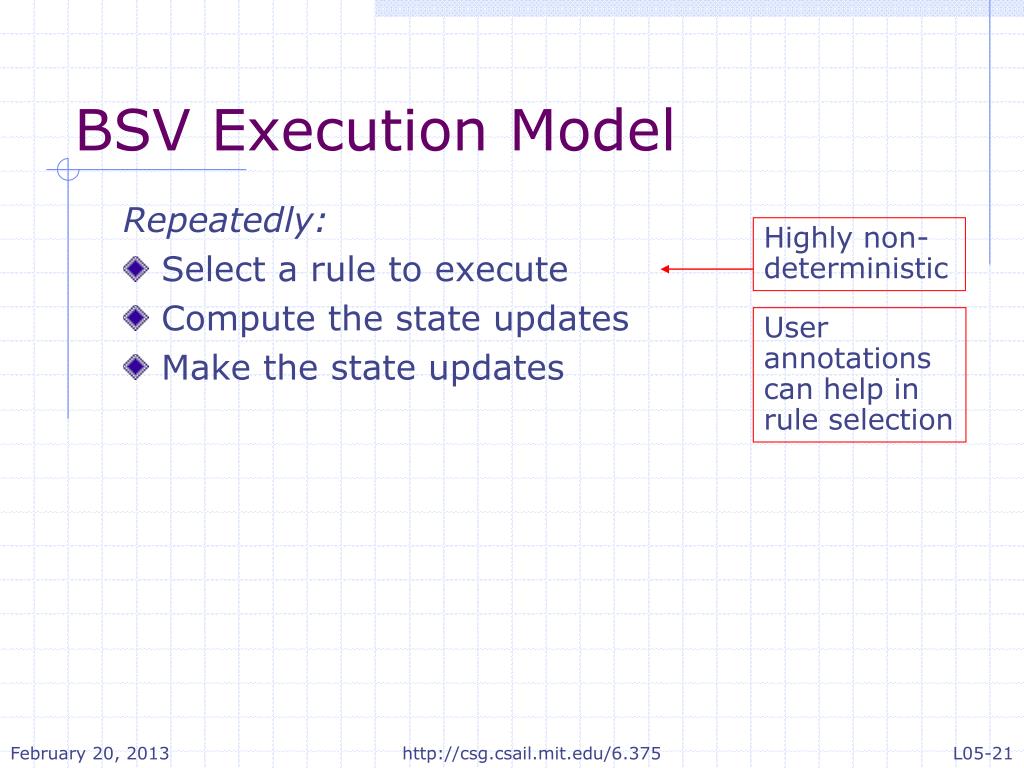 BSV Execution Model

Repeatedly:

Select a rule to execute

Compute the state updates

Make the state updates

Highly non-deterministic

User annotations can help in rule selection

February 20, 2013

http://csg.csail.mit.edu/6.375

L05-21